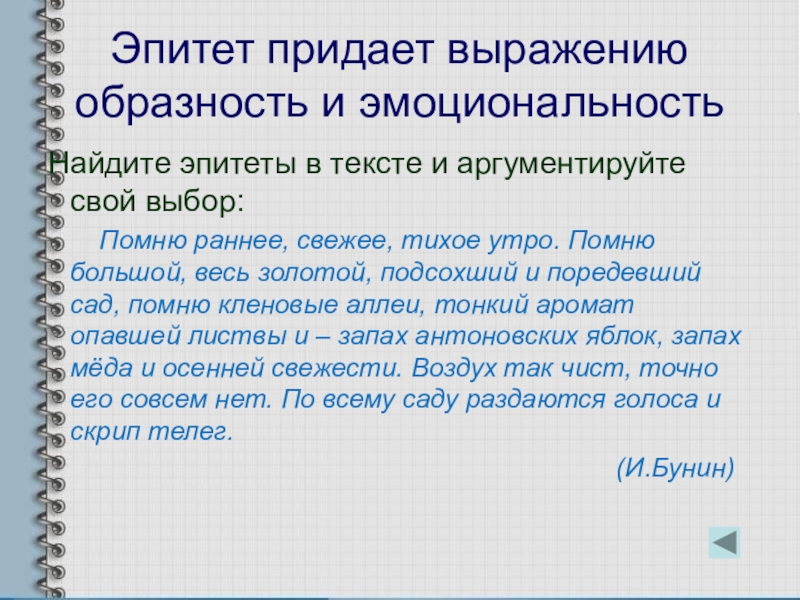 Эпитет придает выражению образность и эмоциональность

Найдите эпитеты в тексте и аргументируйте свой выбор:

Помню раннее, свежее, тихое утро. Помню большой, весь золотой, подсохший и поредевший сад, помню кленовые аллеи, тонкий аромат опавшей листвы и – запах антоновских яблок, запах мёда и осенней свежести. Воздух так чист, точно его совсем нет. По всему саду раздаются голоса и скрип телег.

(И.Бунин)